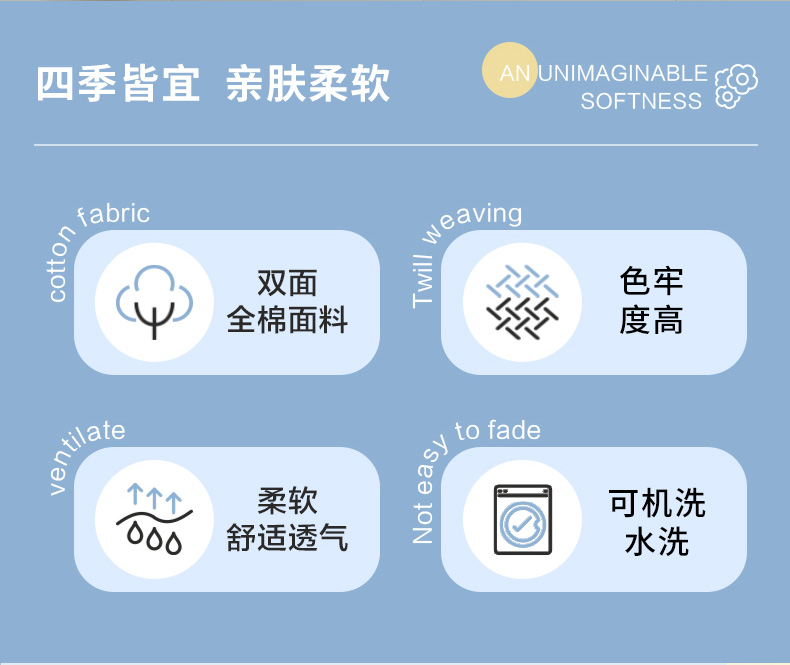 四季皆宜 亲肤柔软

AN UNIMAGINABLE SOFTNESS

cotton fabric

双面
全棉面料

Twill weaving

色牢
度高

ventilate

柔软
舒适透气

Not easy to fade

可机洗
水洗